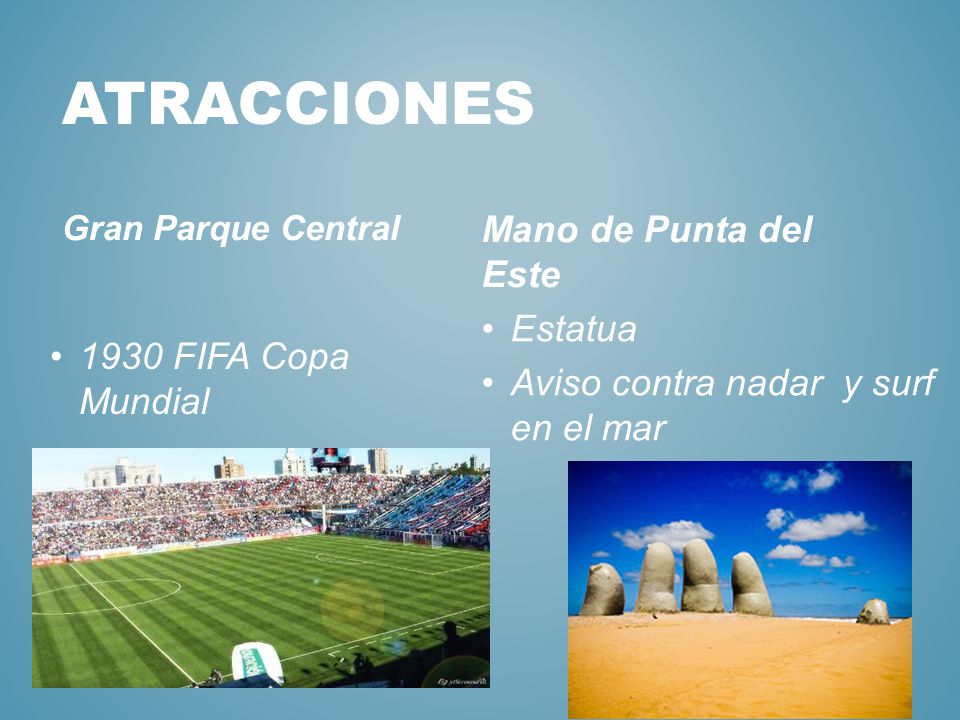 ATRACCIONES

Gran Parque Central

• 1930 FIFA Copa Mundial

Mano de Punta del Este

• Estatua
• Aviso contra nadar  y surf en el mar